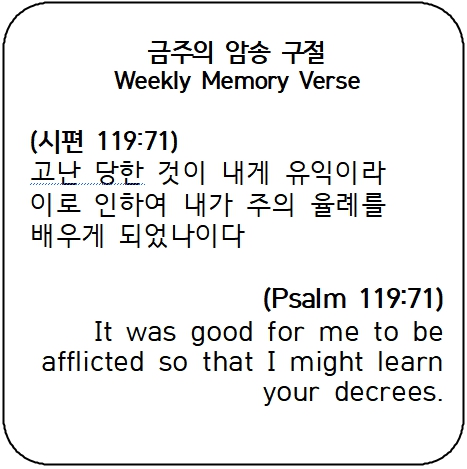 금주의 암송 구절
Weekly Memory Verse

(시편 119:71)
고난 당한 것이 내게 유익이라 이로 인하여 내가 주의 율례를 배우게 되었나이다

(Psalm 119:71)
It was good for me to be afflicted so that I might learn your decrees.